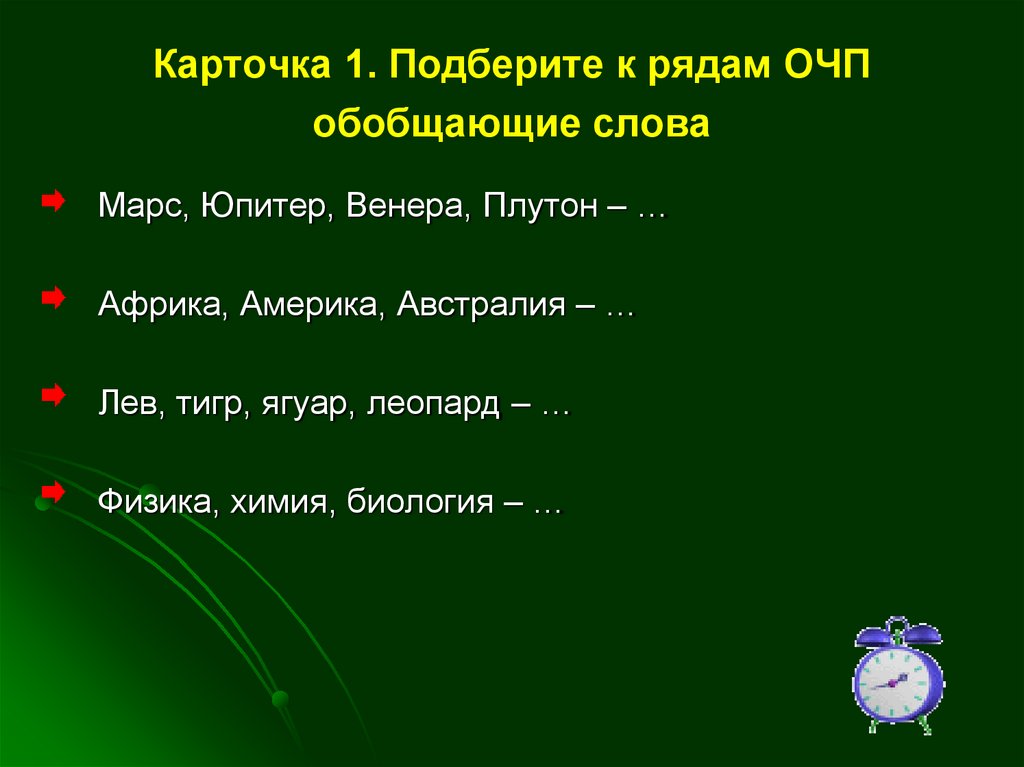 Карточка 1. Подберите к рядам ОЧП обобщающие слова

Марс, Юпитер, Венера, Плутон – …

Африка, Америка, Австралия – …

Лев, тигр, ягуар, леопард – …

Физика, химия, биология – …